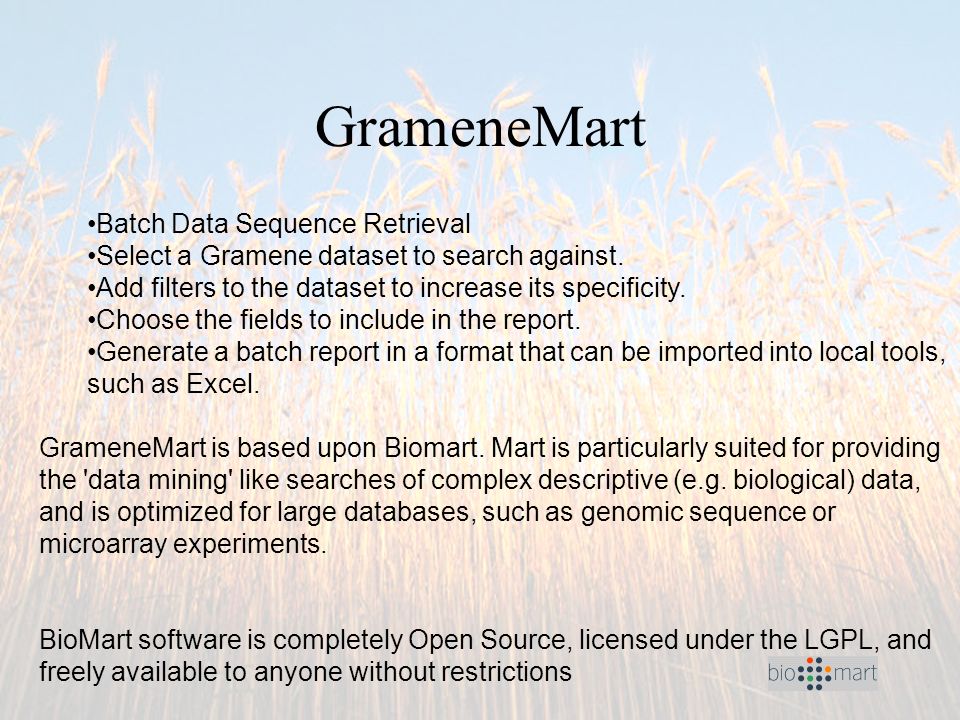 GrameneMart

•Batch Data Sequence Retrieval
•Select a Gramene dataset to search against.
•Add filters to the dataset to increase its specificity.
•Choose the fields to include in the report.
•Generate a batch report in a format that can be imported into local tools, such as Excel.

GrameneMart is based upon Biomart. Mart is particularly suited for providing the 'data mining' like searches of complex descriptive (e.g. biological) data, and is optimized for large databases, such as genomic sequence or microarray experiments.

BioMart software is completely Open Source, licensed under the LGPL, and freely available to anyone without restrictions

bio mart